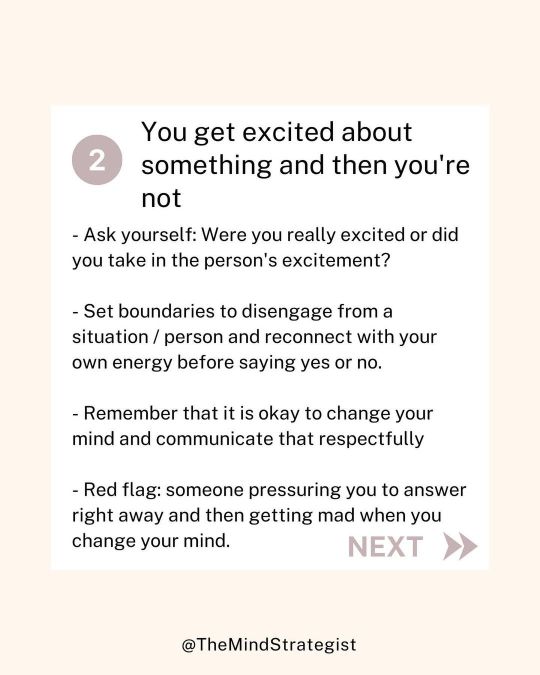 2

You get excited about something and then you're not

- Ask yourself: Were you really excited or did you take in the person's excitement?

- Set boundaries to disengage from a situation / person and reconnect with your own energy before saying yes or no.

- Remember that it is okay to change your mind and communicate that respectfully

- Red flag: someone pressuring you to answer right away and then getting mad when you change your mind.

NEXT

@TheMindStrategist